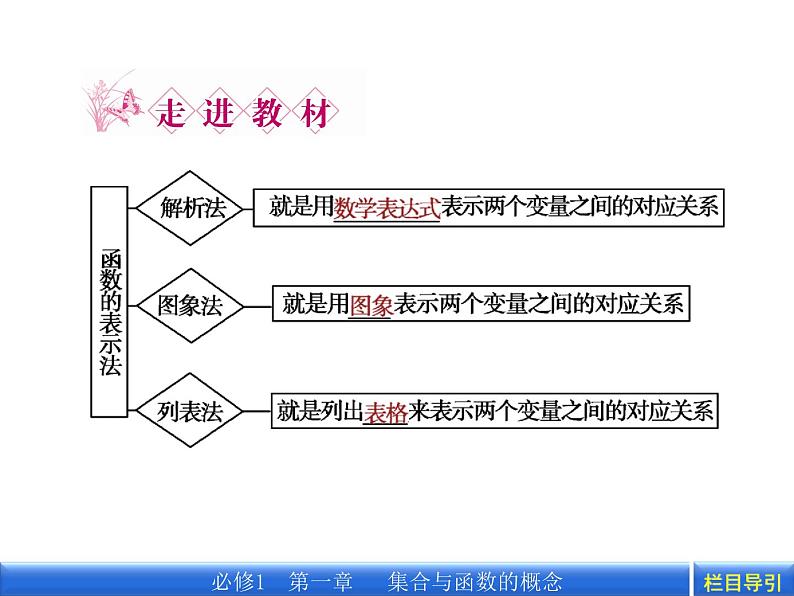 走进教材

函数的表示法

解析法

就是用数学表达式表示两个变量之间的对应关系

图象法

就是用图象表示两个变量之间的对应关系

列表法

就是列出表格来表示两个变量之间的对应关系

必修1 第一章 集合与函数的概念

栏目导引